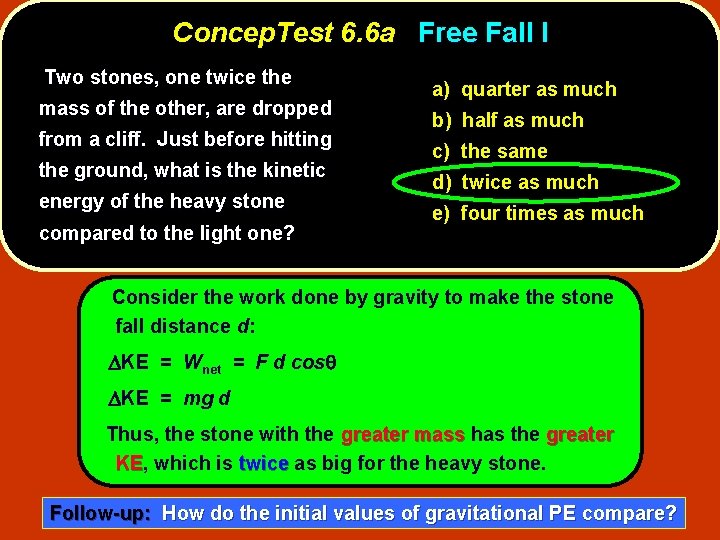 ConcepTest 6.6a Free Fall I

Two stones, one twice the mass of the other, are dropped from a cliff. Just before hitting the ground, what is the kinetic energy of the heavy stone compared to the light one?

a) quarter as much
b) half as much
c) the same
d) twice as much
e) four times as much

Consider the work done by gravity to make the stone fall distance $d$:

$\Delta KE = W_{net} = F\,d\,\cos\theta$

$\Delta KE = mg\,d$

Thus, the stone with the greater mass has the greater KE, which is twice as big for the heavy stone.

Follow-up: How do the initial values of gravitational PE compare?